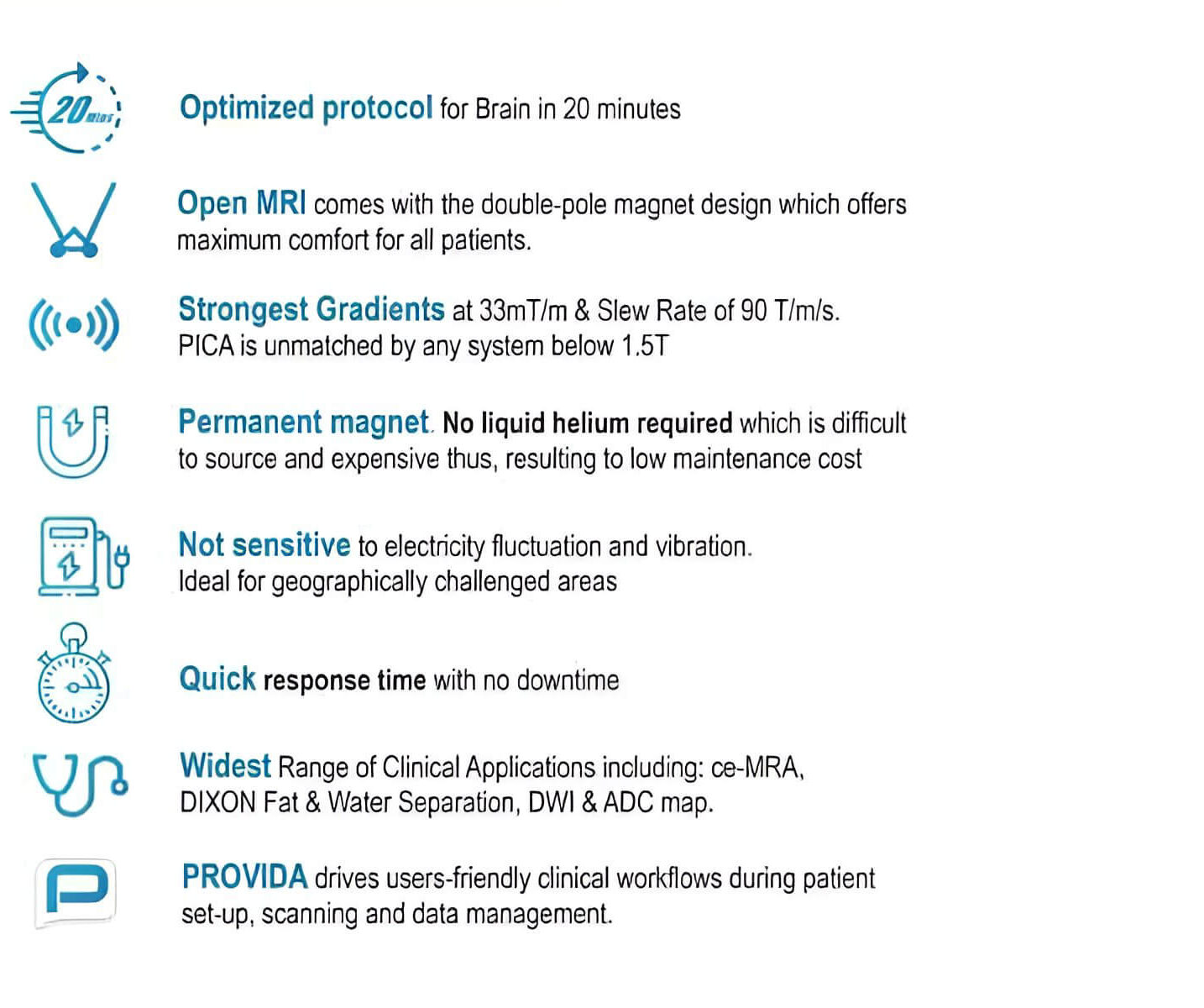 20 mins

Optimized protocol for Brain in 20 minutes

Open MRI comes with the double-pole magnet design which offers maximum comfort for all patients.

Strongest Gradients at 33mT/m & Slew Rate of 90 T/m/s. PICA is unmatched by any system below 1.5T

Permanent magnet. No liquid helium required which is difficult to source and expensive thus, resulting to low maintenance cost

Not sensitive to electricity fluctuation and vibration. Ideal for geographically challenged areas

Quick response time with no downtime

Widest Range of Clinical Applications including: ce-MRA, DIXON Fat & Water Separation, DWI & ADC map.

PROVIDA drives users-friendly clinical workflows during patient set-up, scanning and data management.